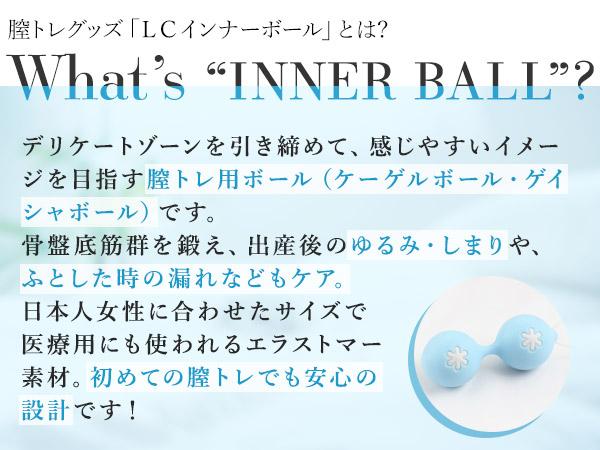 膣トレグッズ「LCインナーボール」とは?

What's "INNER BALL"?

デリケートゾーンを引き締めて、感じやすいイメージを目指す膣トレ用ボール（ケーゲルボール・ゲイシャボール）です。
骨盤底筋群を鍛え、出産後のゆるみ・しまりや、ふとした時の漏れなどもケア。
日本人女性に合わせたサイズで医療用にも使われるエラストマー素材。初めての膣トレでも安心の設計です！